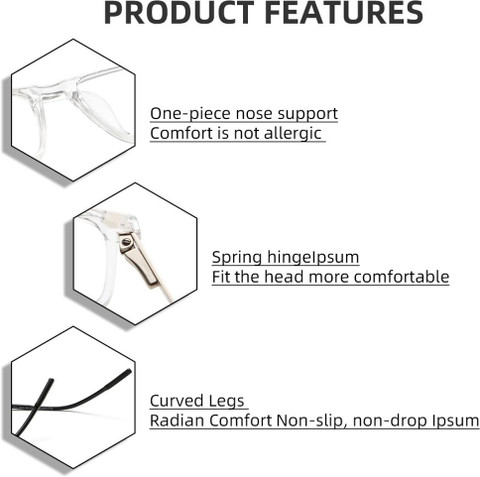 PRODUCT FEATURES

One-piece nose support
Comfort is not allergic

Spring hingeIpsum
Fit the head more comfortable

Curved Legs
Radian Comfort Non-slip, non-drop Ipsum